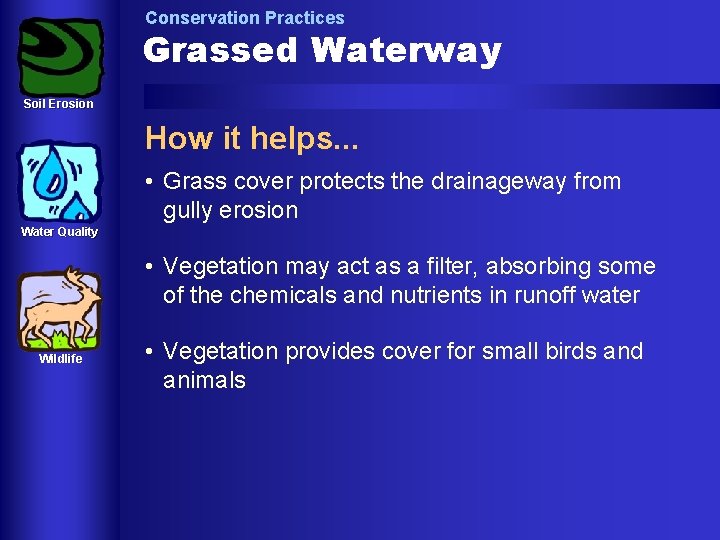 Soil Erosion

Water Quality

Wildlife

Conservation Practices

Grassed Waterway

How it helps...

• Grass cover protects the drainageway from gully erosion

• Vegetation may act as a filter, absorbing some of the chemicals and nutrients in runoff water

• Vegetation provides cover for small birds and animals